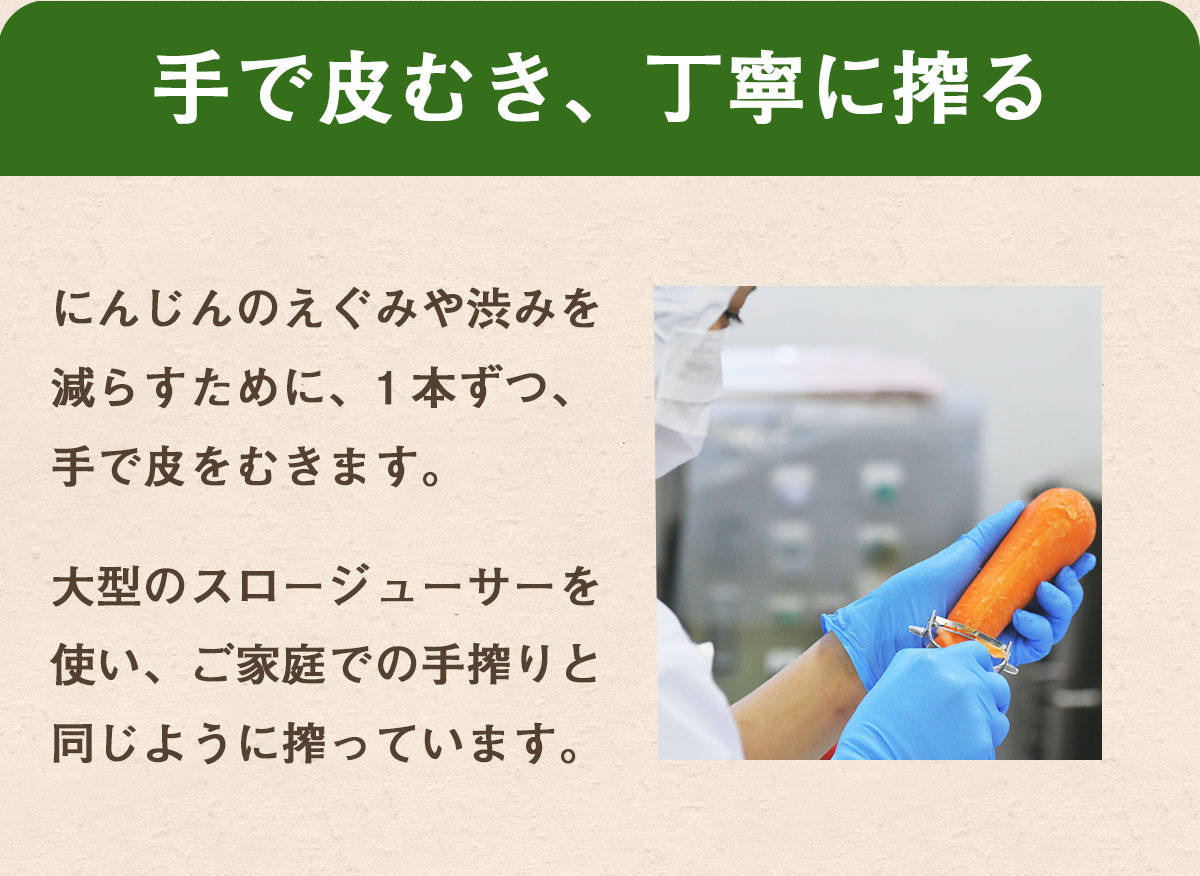 手で皮むき、丁寧に搾る

にんじんのえぐみや渋みを減らすために、１本ずつ、手で皮をむきます。

大型のスロージューサーを使い、ご家庭での手搾りと同じように搾っています。